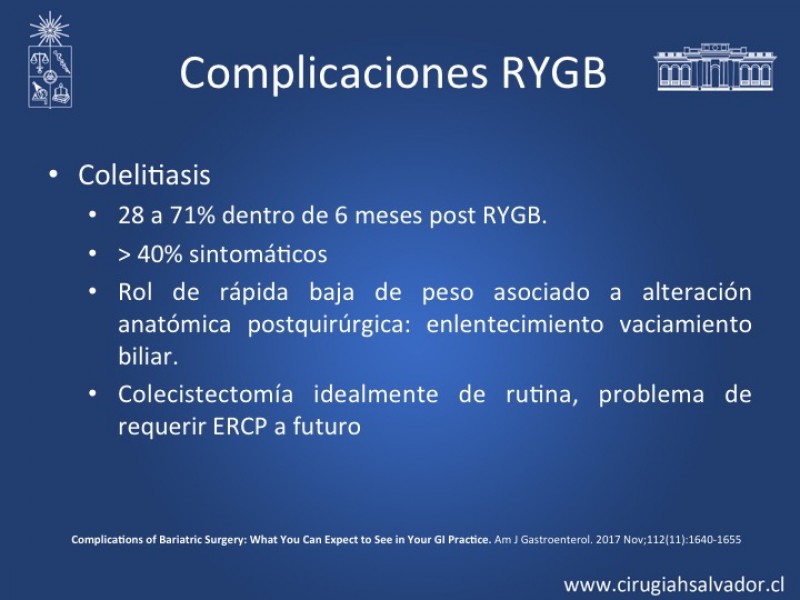 Complicaciones RYGB

• Colelitiasis
  • 28 a 71% dentro de 6 meses post RYGB.
  • > 40% sintomáticos
  • Rol de rápida baja de peso asociado a alteración anatómica postquirúrgica: enlentecimiento vaciamiento biliar.
  • Colecistectomía idealmente de rutina, problema de requerir ERCP a futuro

Complications of Bariatric Surgery: What You Can Expect to See in Your GI Practice. Am J Gastroenterol. 2017 Nov;112(11):1640-1655

www.cirugiahsalvador.cl